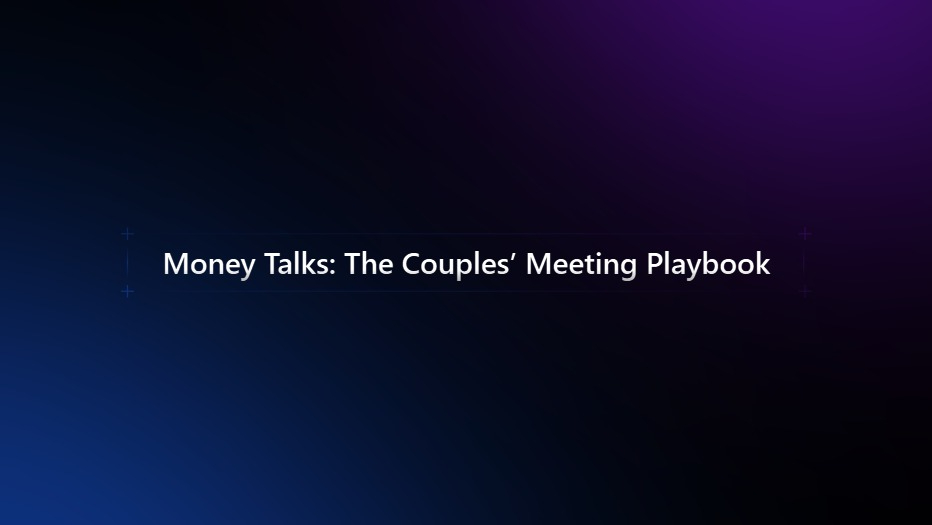 Money Talks: The Couples’ Meeting Playbook